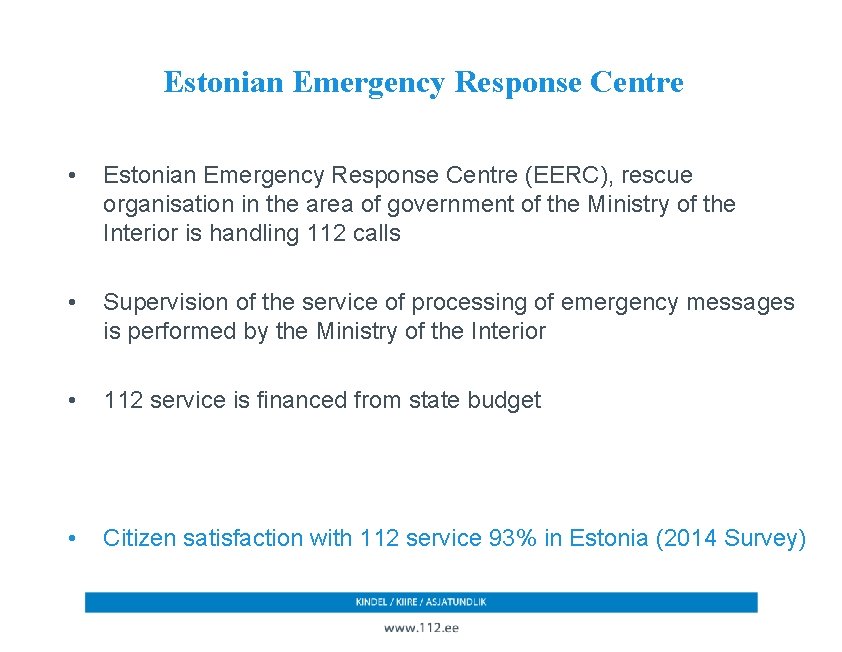 Estonian Emergency Response Centre

• Estonian Emergency Response Centre (EERC), rescue organisation in the area of government of the Ministry of the Interior is handling 112 calls

• Supervision of the service of processing of emergency messages is performed by the Ministry of the Interior

• 112 service is financed from state budget

• Citizen satisfaction with 112 service 93% in Estonia (2014 Survey)

KINDEL / KIIRE / ASJATUNDLIK

www.112.ee